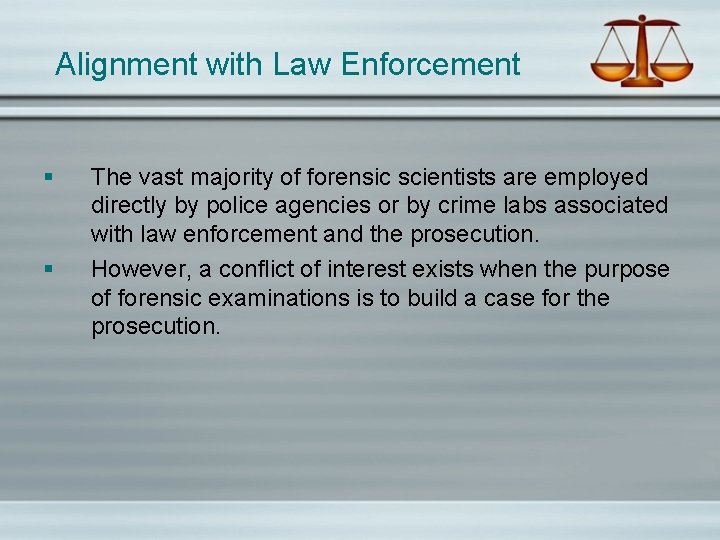 Alignment with Law Enforcement

▪ The vast majority of forensic scientists are employed directly by police agencies or by crime labs associated with law enforcement and the prosecution.

▪ However, a conflict of interest exists when the purpose of forensic examinations is to build a case for the prosecution.